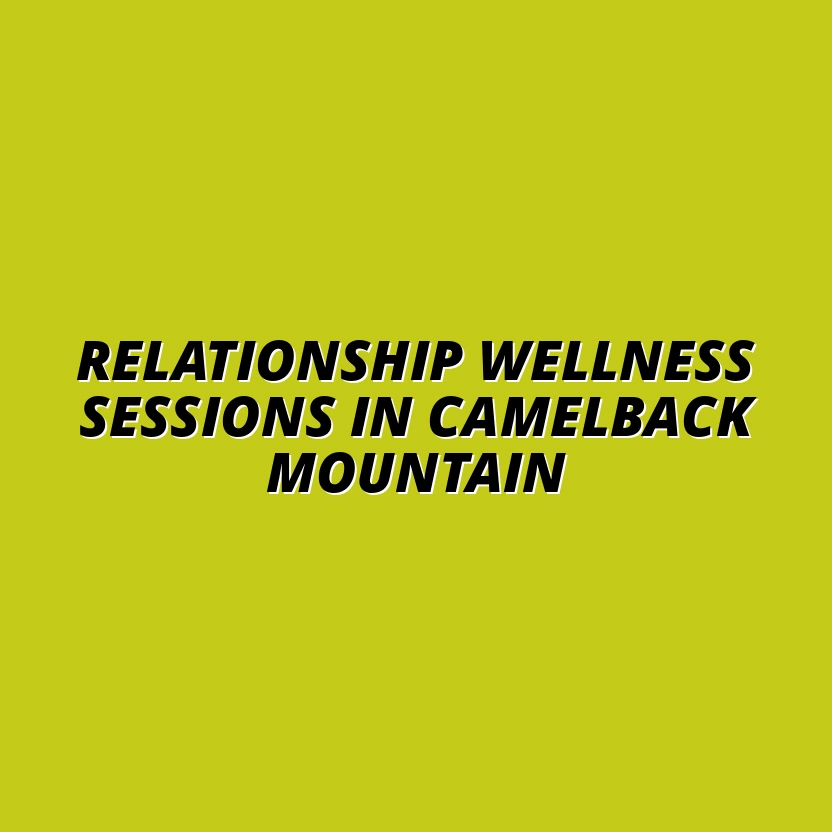 RELATIONSHIP WELLNESS SESSIONS IN CAMELBACK MOUNTAIN